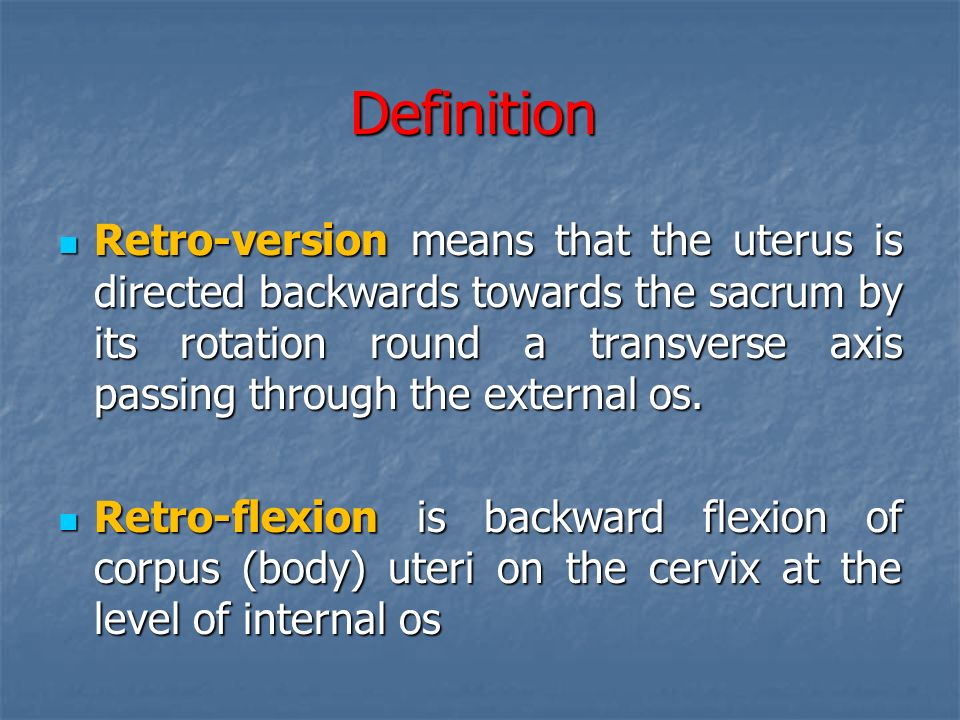 Definition

Retro-version means that the uterus is directed backwards towards the sacrum by its rotation round a transverse axis passing through the external os.

Retro-flexion is backward flexion of corpus (body) uteri on the cervix at the level of internal os